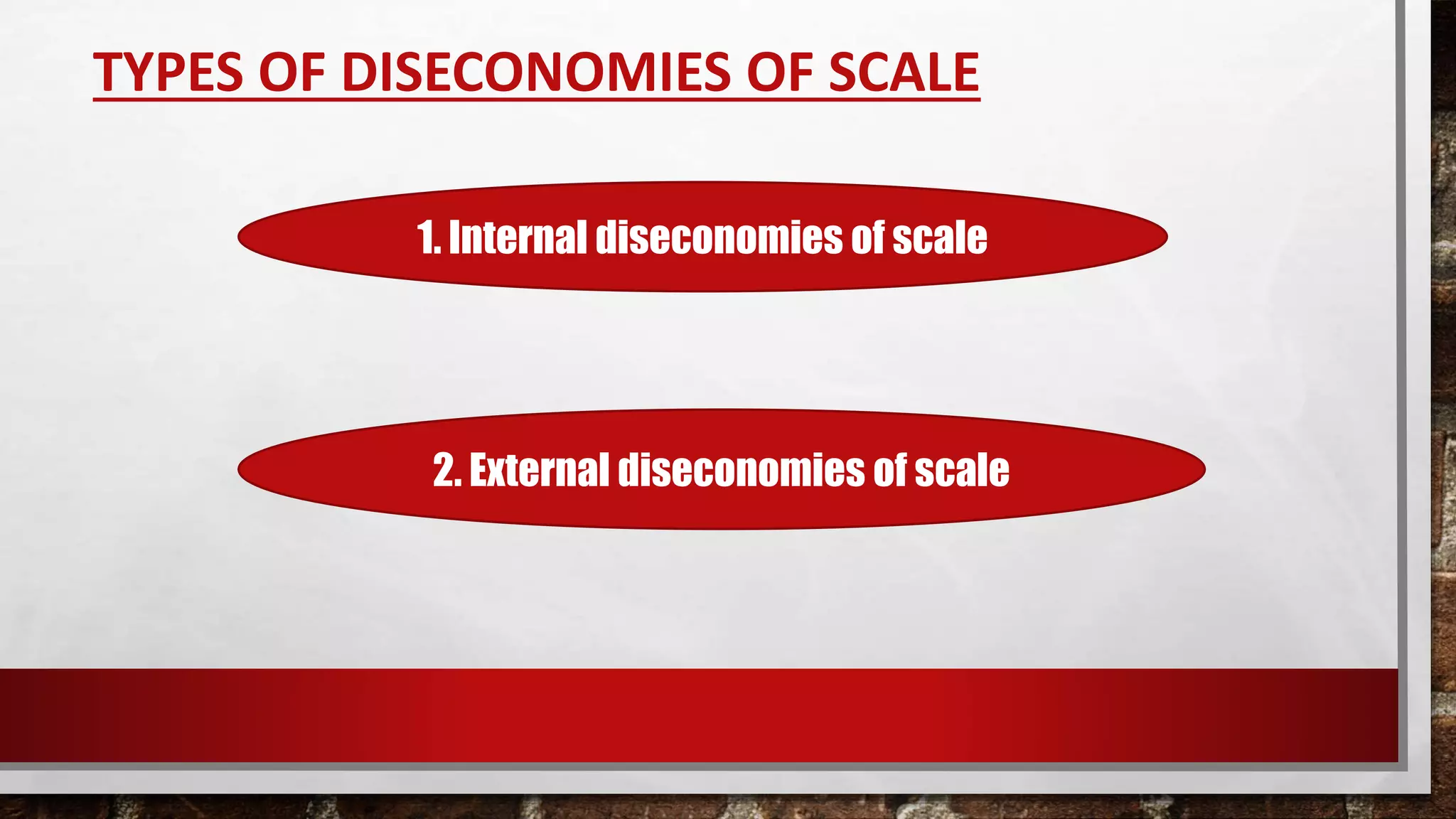 TYPES OF DISECONOMIES OF SCALE

1. Internal diseconomies of scale

2. External diseconomies of scale